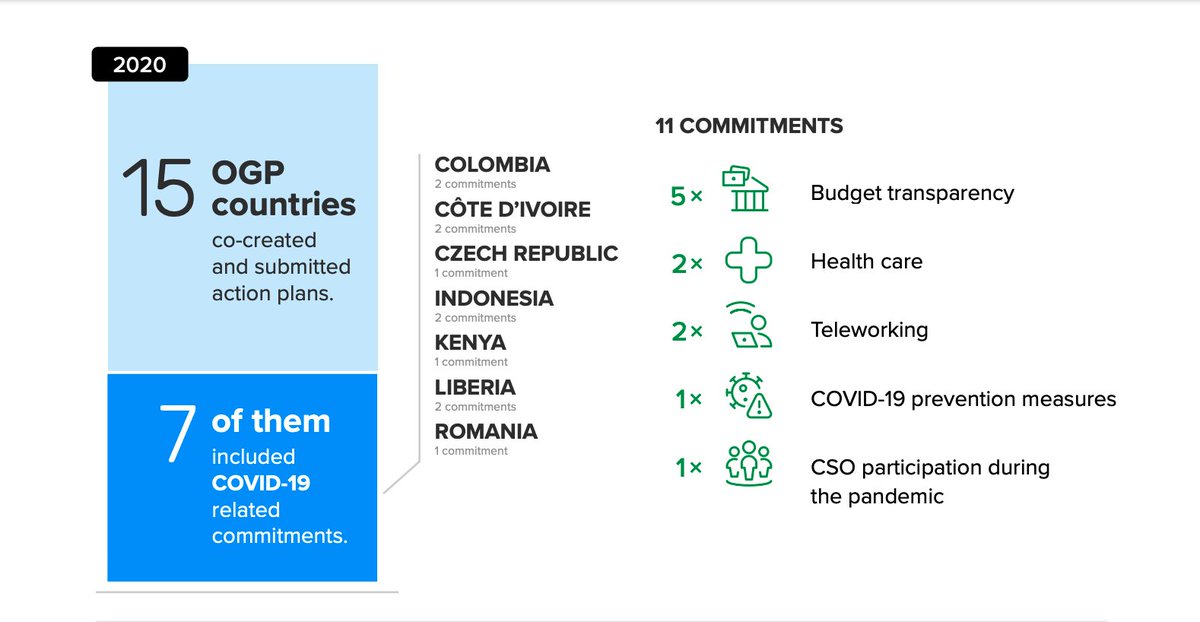 2020

15 OGP countries co-created and submitted action plans.

7 of them included COVID-19 related commitments.

COLOMBIA
2 commitments
CÔTE D'IVOIRE
2 commitments
CZECH REPUBLIC
1 commitment
INDONESIA
2 commitments
KENYA
1 commitment
LIBERIA
2 commitments
ROMANIA
1 commitment

11 COMMITMENTS

5× Budget transparency

2× Health care

2× Teleworking

1× COVID-19 prevention measures

1× CSO participation during the pandemic